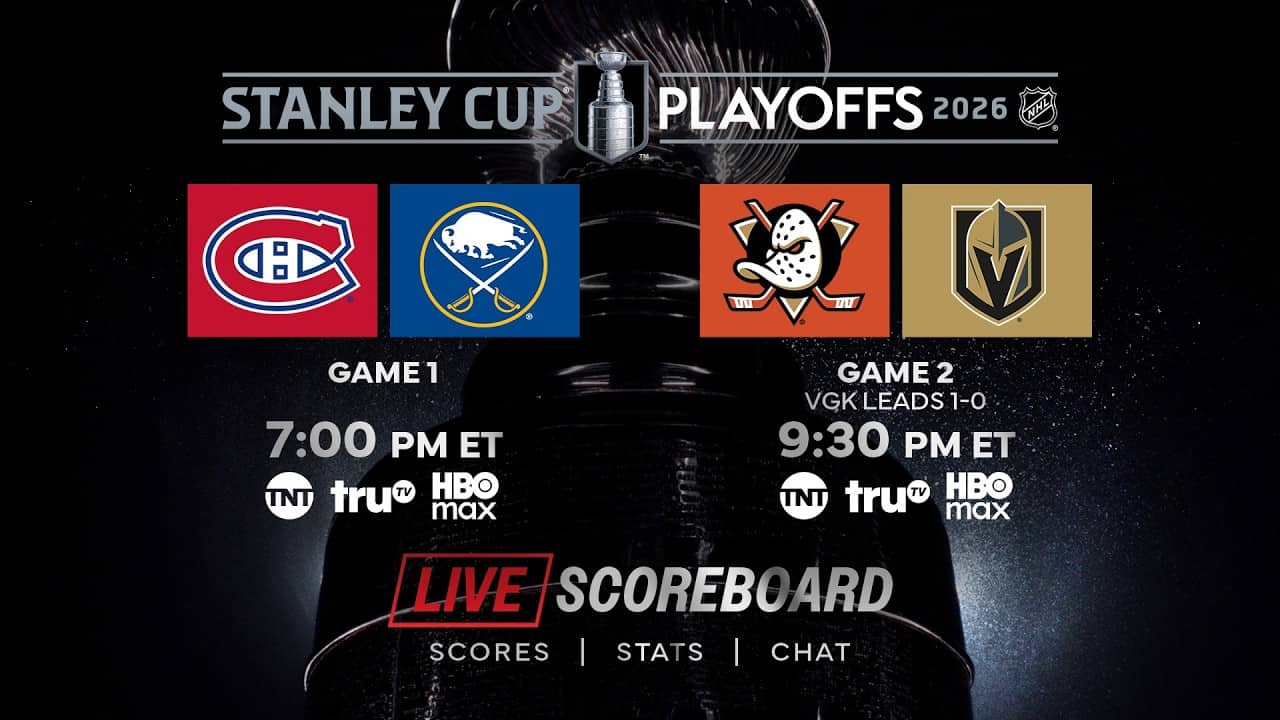 STANLEY CUP PLAYOFFS 2026 NHL

GAME 1
7:00 PM ET
TNT truTV HBO max

GAME 2
VGK LEADS 1-0
9:30 PM ET
TNT truTV HBO max

LIVE SCOREBOARD
SCORES | STATS | CHAT